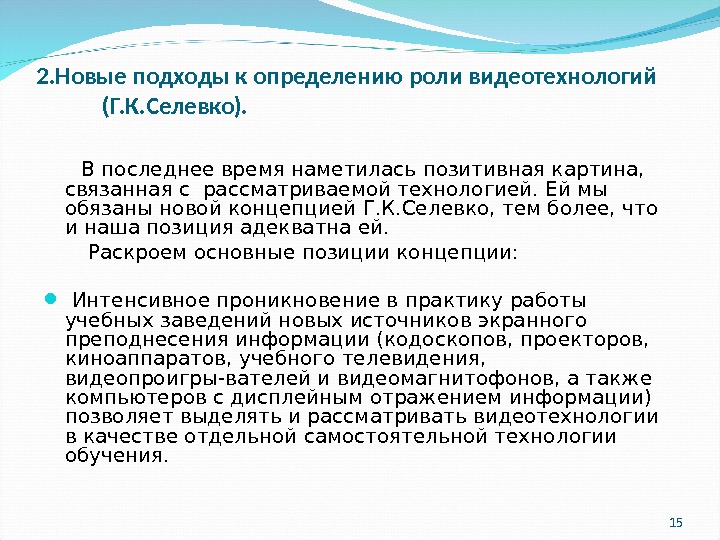 2.Новые подходы к определению роли видеотехнологий (Г.К.Селевко).

В последнее время наметилась позитивная картина, связанная с рассматриваемой технологией. Ей мы обязаны новой концепцией Г.К.Селевко, тем более, что и наша позиция адекватна ей.

Раскроем основные позиции концепции:

Интенсивное проникновение в практику работы учебных заведений новых источников экранного преподнесения информации (кодоскопов, проекторов, киноаппаратов, учебного телевидения, видеопроигры-вателей и видеомагнитофонов, а также компьютеров с дисплейным отражением информации) позволяет выделять и рассматривать видеотехнологии в качестве отдельной самостоятельной технологии обучения.

15